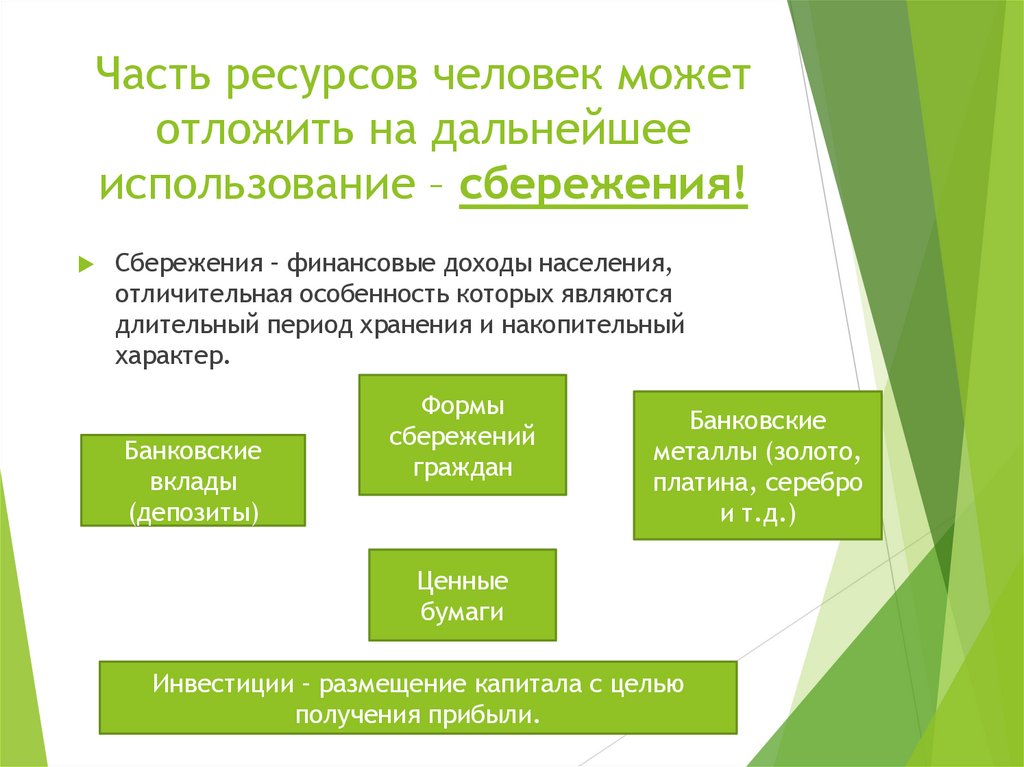 Часть ресурсов человек может отложить на дальнейшее использование – сбережения!

Сбережения - финансовые доходы населения, отличительная особенность которых являются длительный период хранения и накопительный характер.

Формы сбережений граждан

Банковские вклады (депозиты)

Банковские металлы (золото, платина, серебро и т.д.)

Ценные бумаги

Инвестиции - размещение капитала с целью получения прибыли.